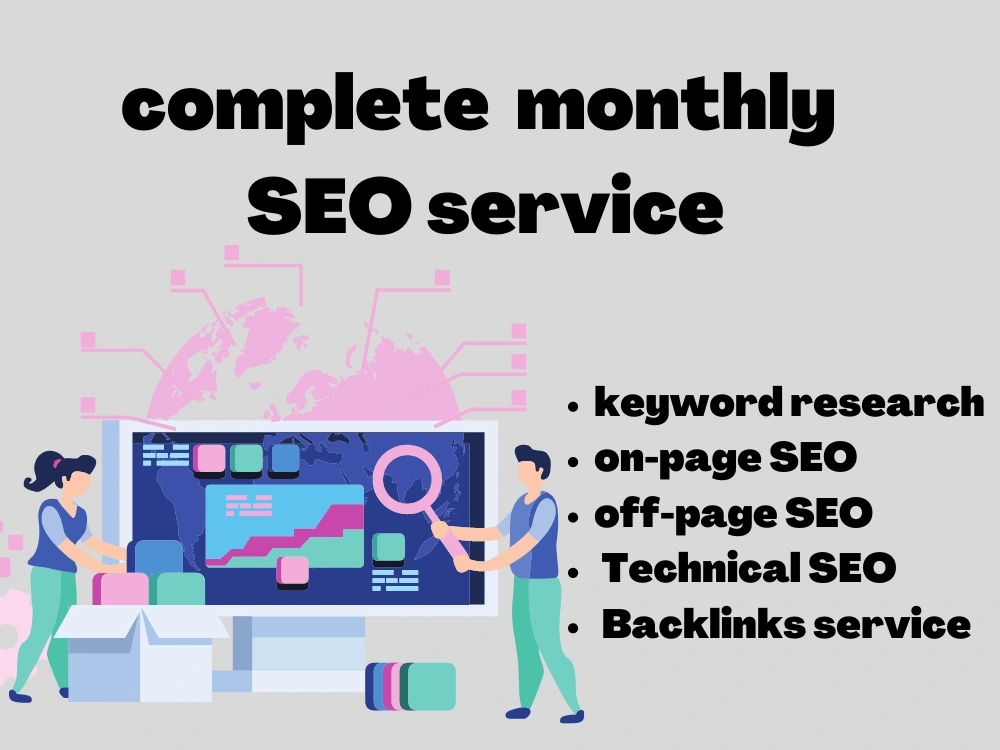 complete monthly SEO service

• keyword research
• on-page SEO
• off-page SEO
• Technical SEO
• Backlinks service